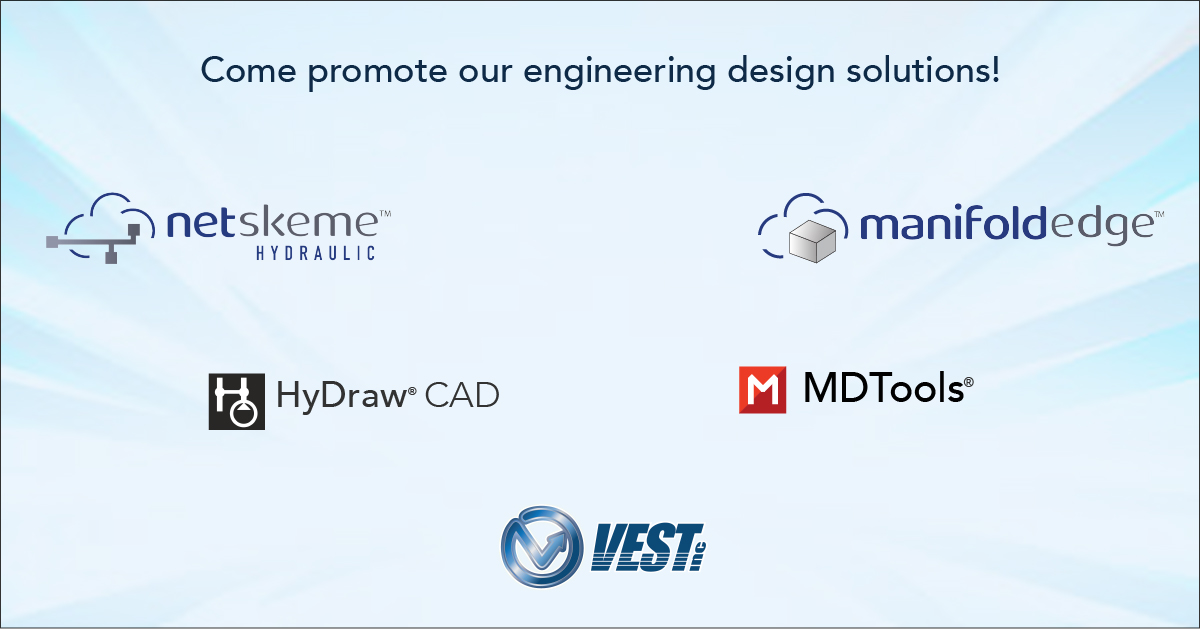 Come promote our engineering design solutions!

netskeme™
HYDRAULIC

manifoldedge™

HyDraw® CAD

MDTools®

VEST